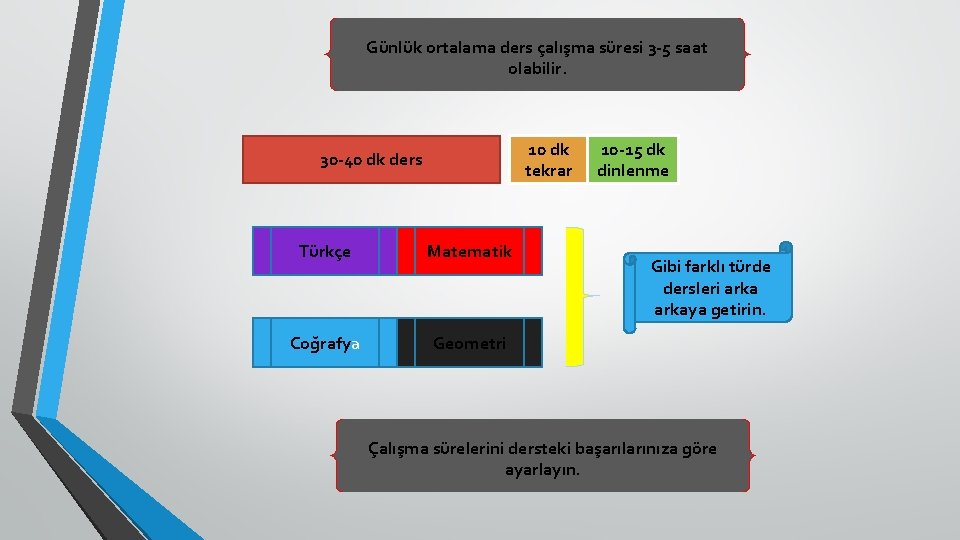 Günlük ortalama ders çalışma süresi 3-5 saat olabilir.

30-40 dk ders

10 dk tekrar

10-15 dk dinlenme

Türkçe

Matematik

Coğrafya

Geometri

Gibi farklı türde dersleri arka arkaya getirin.

Çalışma sürelerini dersteki başarılarınıza göre ayarlayın.